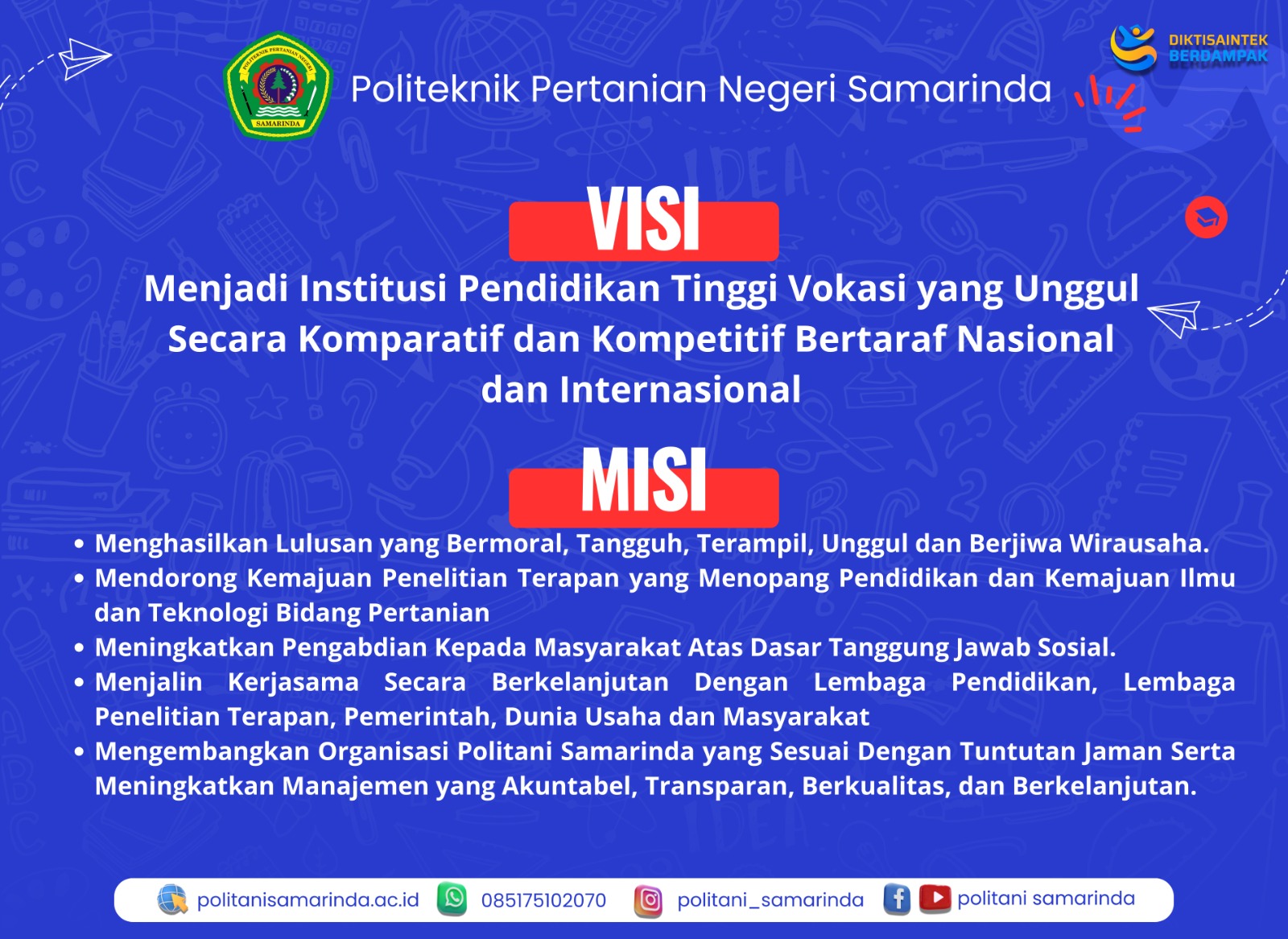 POLITEKNIK PERTANIAN NEGERI SAMARINDA

Politeknik Pertanian Negeri Samarinda

DIKTISAINTEK BERDAMPAK

VISI

Menjadi Institusi Pendidikan Tinggi Vokasi yang Unggul Secara Komparatif dan Kompetitif Bertaraf Nasional dan Internasional

MISI

• Menghasilkan Lulusan yang Bermoral, Tangguh, Terampil, Unggul dan Berjiwa Wirausaha.
• Mendorong Kemajuan Penelitian Terapan yang Menopang Pendidikan dan Kemajuan Ilmu dan Teknologi Bidang Pertanian
• Meningkatkan Pengabdian Kepada Masyarakat Atas Dasar Tanggung Jawab Sosial.
• Menjalin Kerjasama Secara Berkelanjutan Dengan Lembaga Pendidikan, Lembaga Penelitian Terapan, Pemerintah, Dunia Usaha dan Masyarakat
• Mengembangkan Organisasi Politani Samarinda yang Sesuai Dengan Tuntutan Jaman Serta Meningkatkan Manajemen yang Akuntabel, Transparan, Berkualitas, dan Berkelanjutan.

politanisamarinda.ac.id 085175102070 politani_samarinda politani samarinda